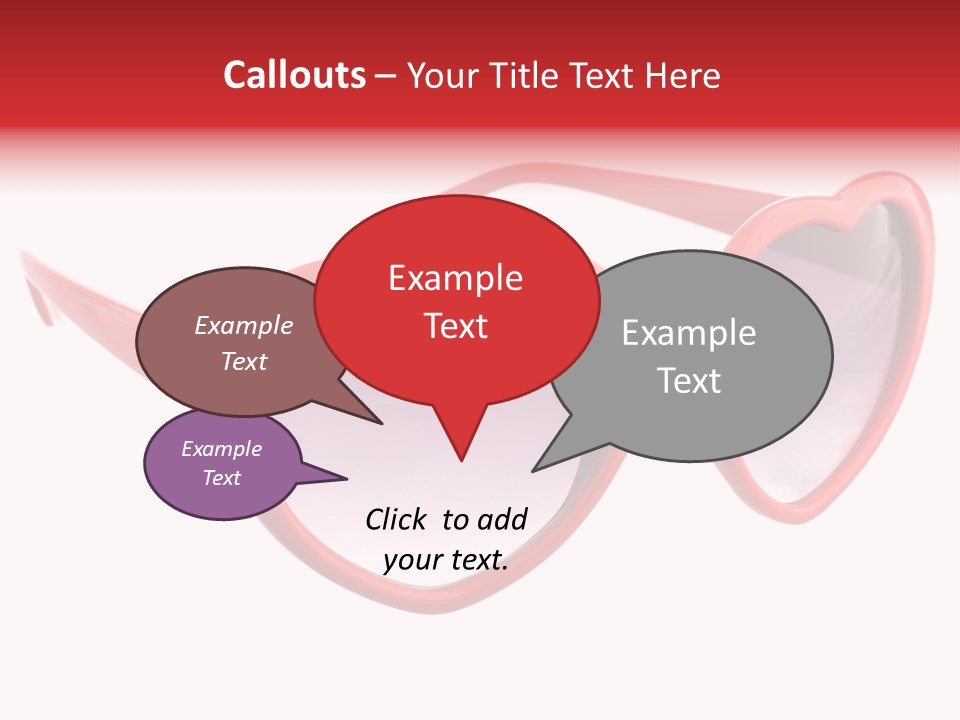 Callouts – Your Title Text Here

Example Text

Example Text

Example Text

Example Text

Click to add your text.